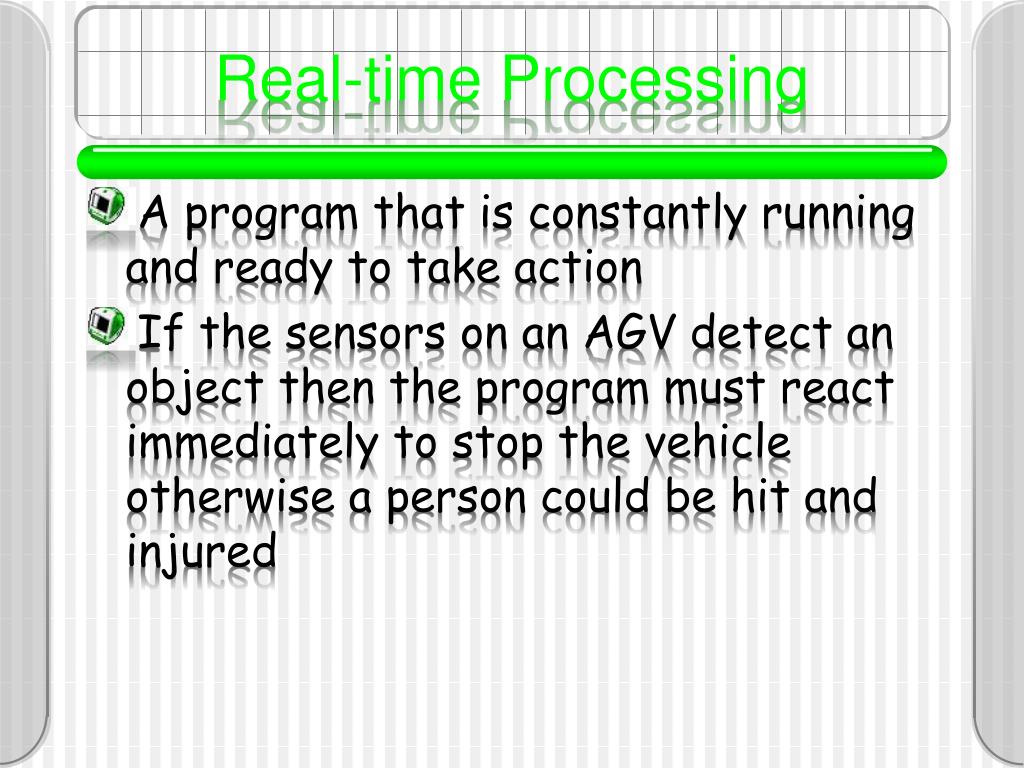 Real-time Processing

A program that is constantly running and ready to take action

If the sensors on an AGV detect an object then the program must react immediately to stop the vehicle otherwise a person could be hit and injured